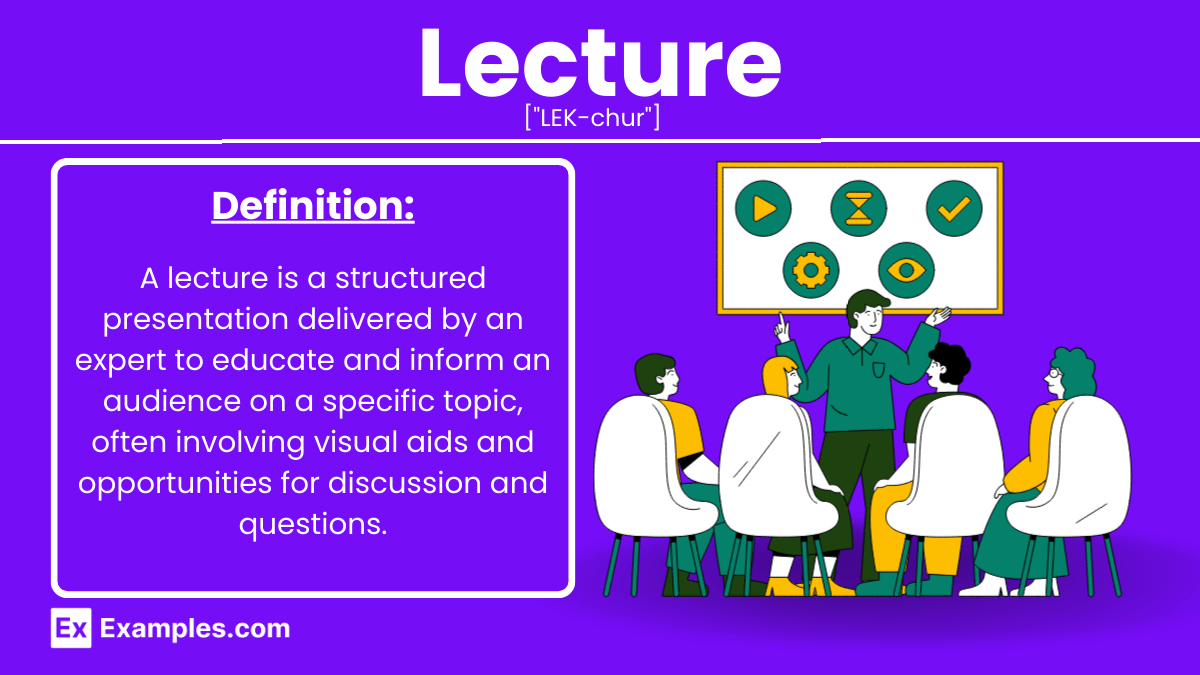 Lecture
["LEK-chur"]

Definition:

A lecture is a structured presentation delivered by an expert to educate and inform an audience on a specific topic, often involving visual aids and opportunities for discussion and questions.

Ex Examples.com